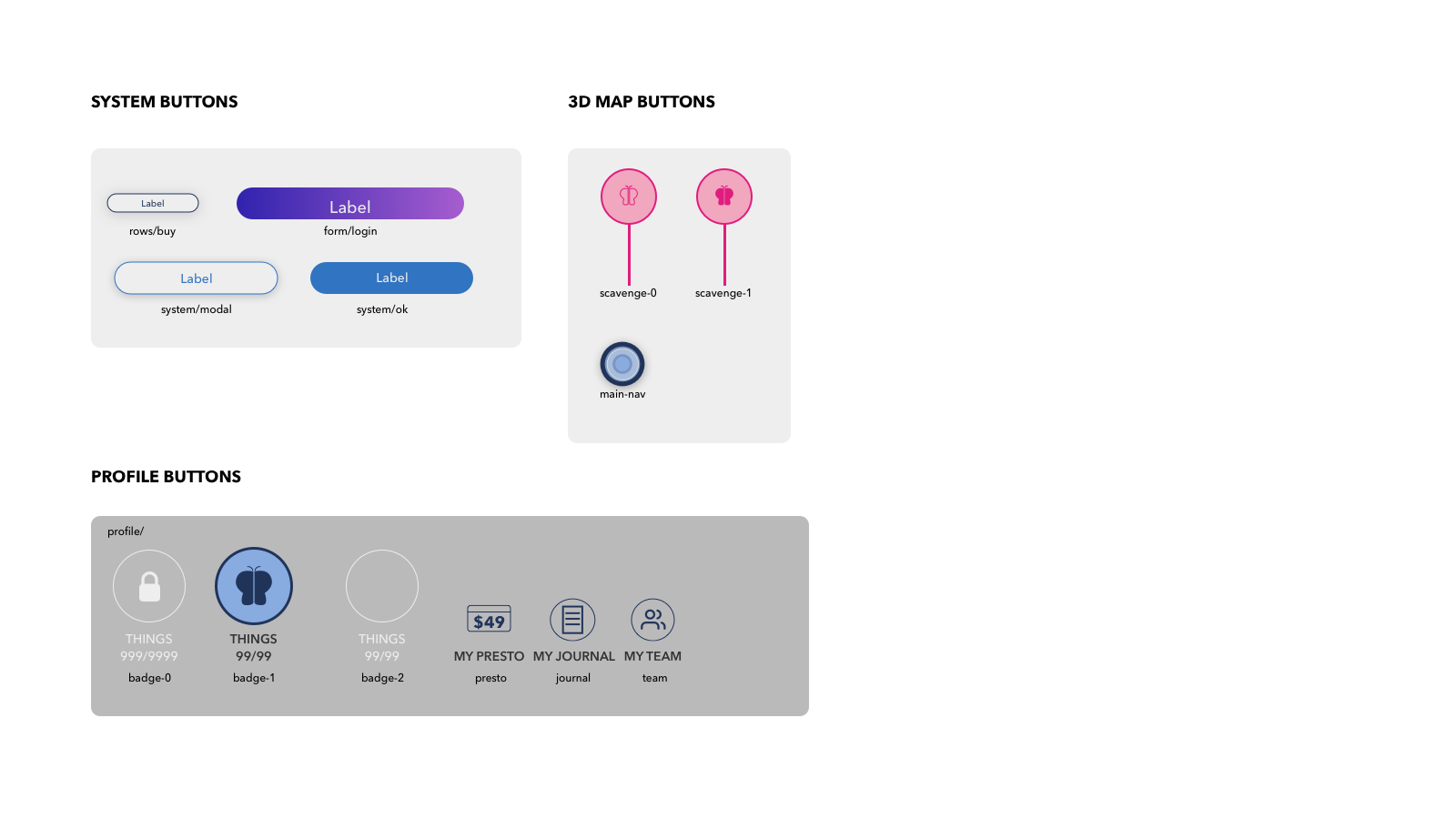 SYSTEM BUTTONS

Label
rows/buy

Label
form/login

Label
system/modal

Label
system/ok

3D MAP BUTTONS

scavenge-0

scavenge-1

main-nav

PROFILE BUTTONS

profile/

THINGS
999/9999
badge-0

THINGS
99/99
badge-1

THINGS
99/99
badge-2

$49
MY PRESTO
presto

MY JOURNAL
journal

MY TEAM
team